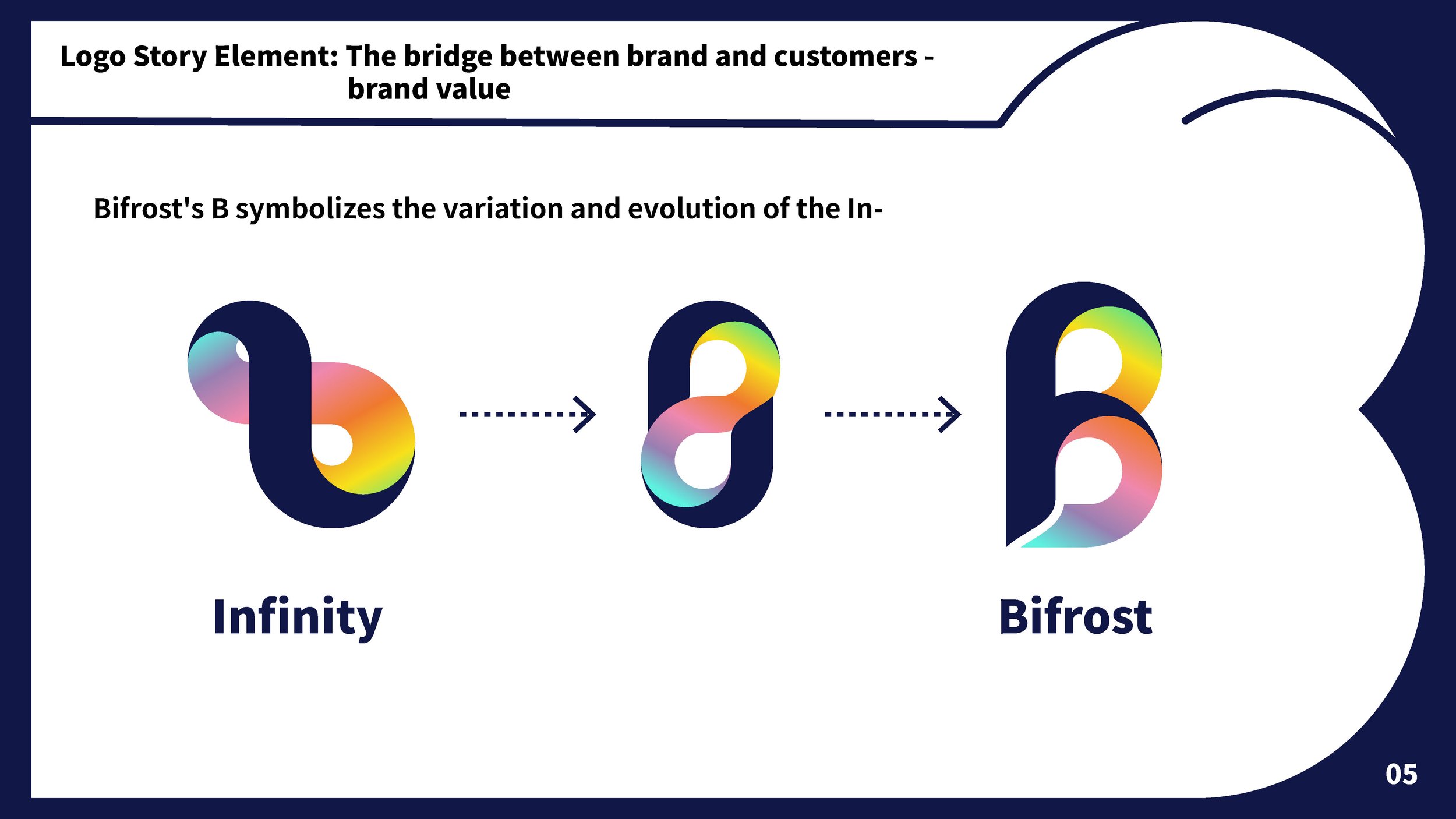 Logo Story Element: The bridge between brand and customers - brand value

Bifrost's B symbolizes the variation and evolution of the In-

Infinity

Bifrost

05